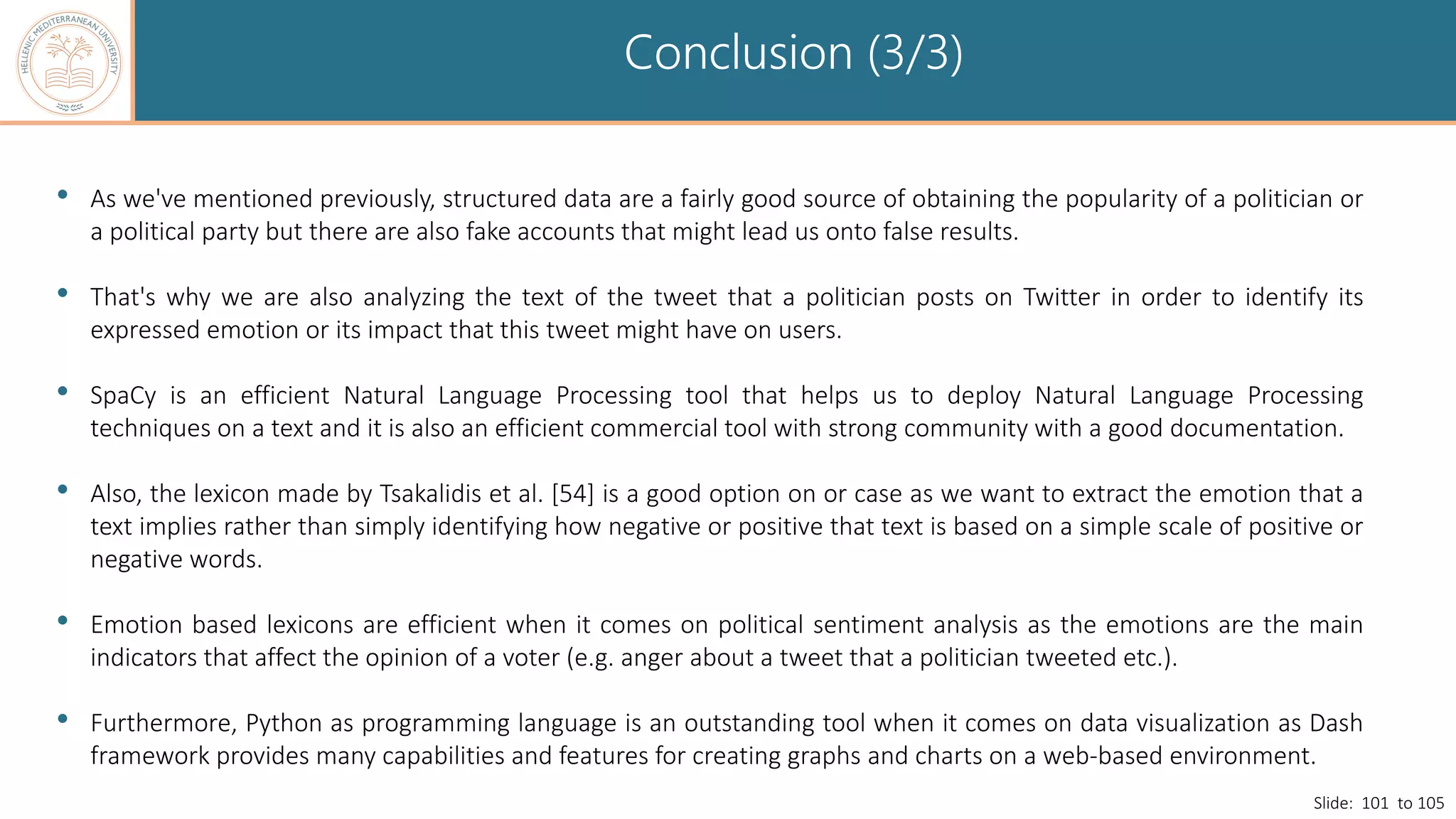 HELLENIC MEDITERRANEAN UNIVERSITY

Conclusion (3/3)

• As we've mentioned previously, structured data are a fairly good source of obtaining the popularity of a politician or a political party but there are also fake accounts that might lead us onto false results.

• That's why we are also analyzing the text of the tweet that a politician posts on Twitter in order to identify its expressed emotion or its impact that this tweet might have on users.

• SpaCy is an efficient Natural Language Processing tool that helps us to deploy Natural Language Processing techniques on a text and it is also an efficient commercial tool with strong community with a good documentation.

• Also, the lexicon made by Tsakalidis et al. [54] is a good option on or case as we want to extract the emotion that a text implies rather than simply identifying how negative or positive that text is based on a simple scale of positive or negative words.

• Emotion based lexicons are efficient when it comes on political sentiment analysis as the emotions are the main indicators that affect the opinion of a voter (e.g. anger about a tweet that a politician tweeted etc.).

• Furthermore, Python as programming language is an outstanding tool when it comes on data visualization as Dash framework provides many capabilities and features for creating graphs and charts on a web-based environment.

Slide: 101 to 105